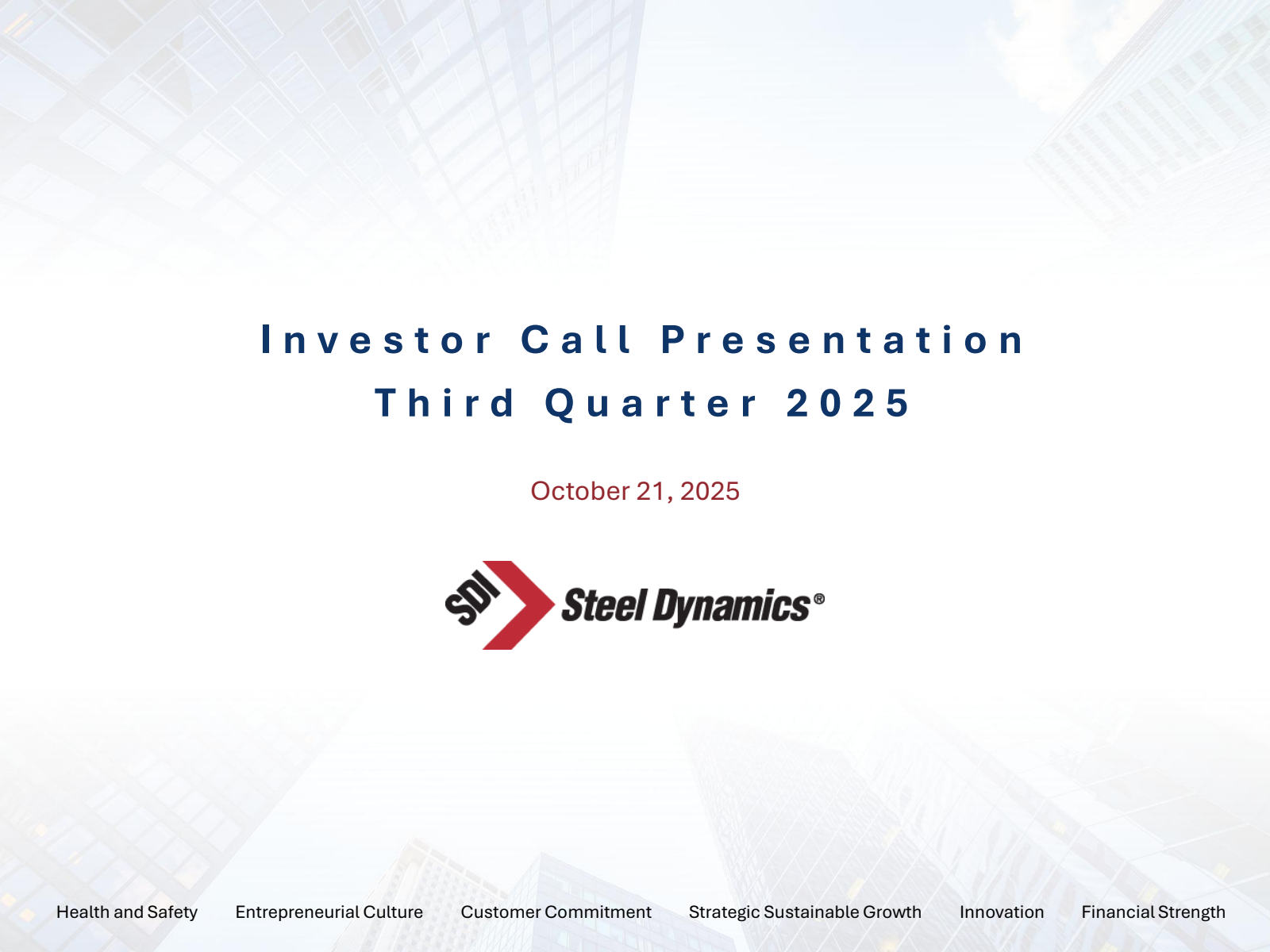 Investor Call Presentation
Third Quarter 2025

October 21, 2025

SDI Steel Dynamics®

Health and Safety Entrepreneurial Culture Customer Commitment Strategic Sustainable Growth Innovation Financial Strength